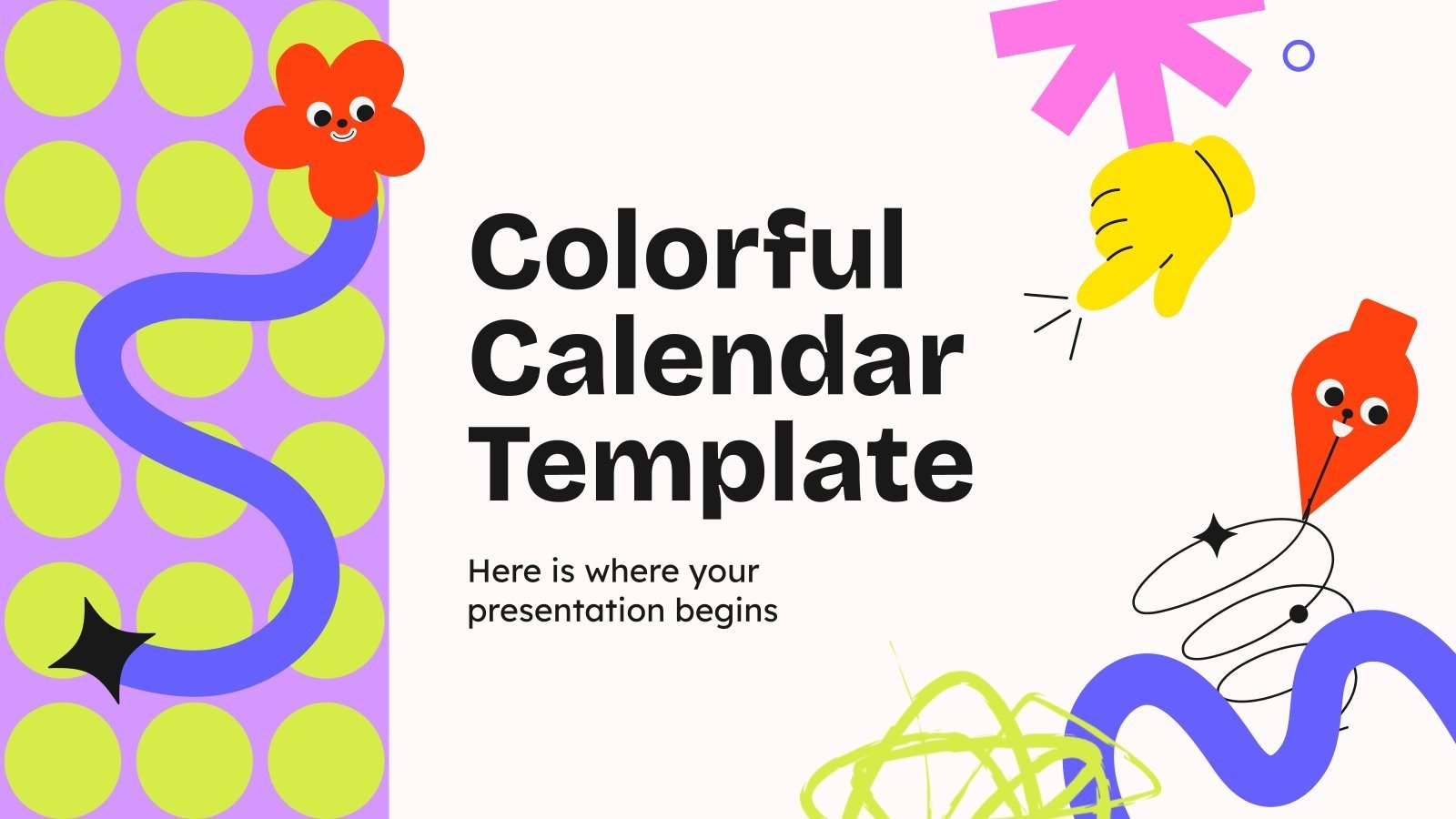 Colorful Calendar Template

Here is where your presentation begins